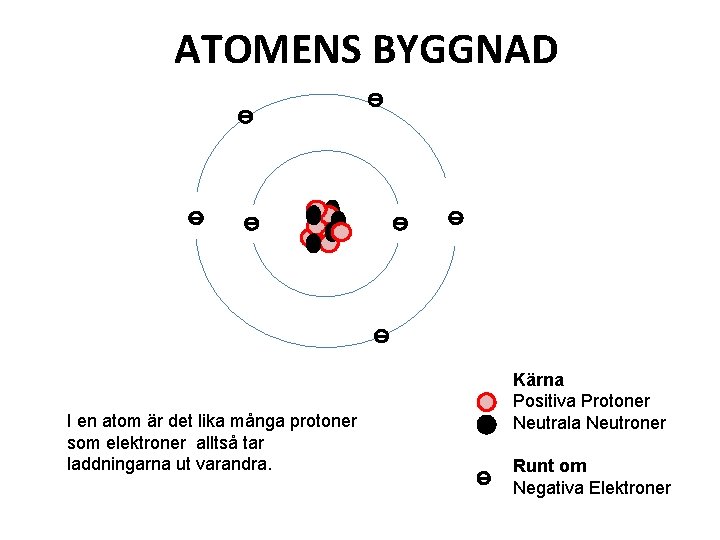 ATOMENS BYGGNAD

I en atom är det lika många protoner som elektroner alltså tar laddningarna ut varandra.

Kärna
Positiva Protoner
Neutrala Neutroner

Runt om
Negativa Elektroner